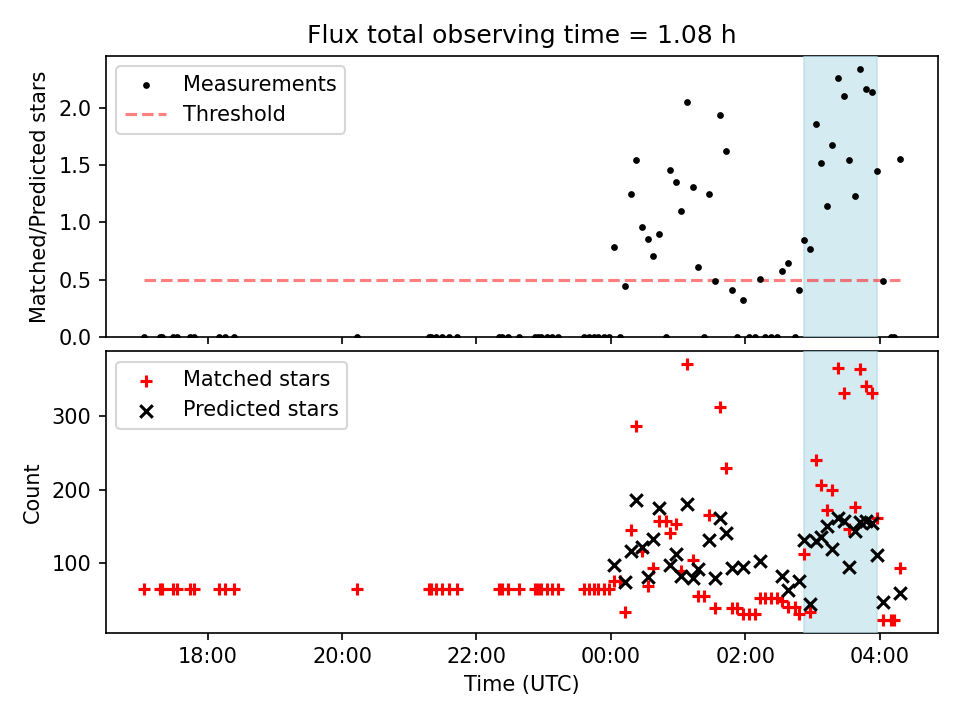 Flux total observing time = 1.08 h

Measurements
Threshold

Matched/Predicted stars

2.0
1.5
1.0
0.5
0.0

Matched stars
Predicted stars

Count

300
200
100

18:00
20:00
22:00
00:00
02:00
04:00

Time (UTC)